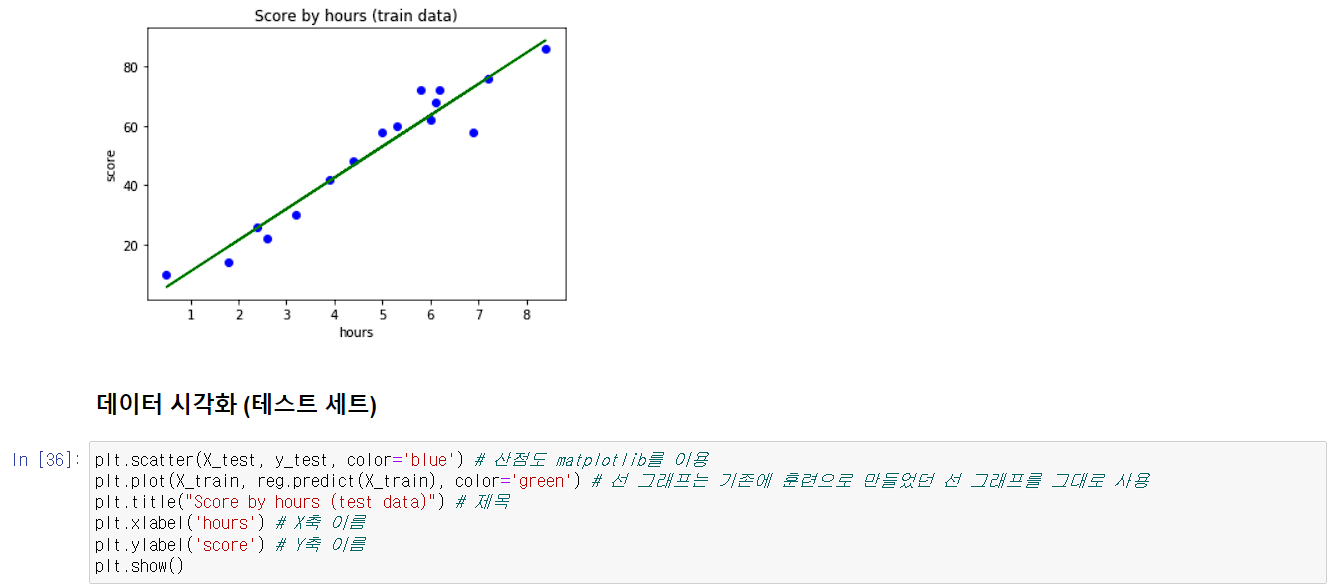 Score by hours (train data)

80
60
40
20

score

1 2 3 4 5 6 7 8

hours

데이터 시각화 (테스트 세트)

In [36]: plt.scatter(X_test, y_test, color='blue') # 산점도 matplotlib를 이용
plt.plot(X_train, reg.predict(X_train), color='green') # 선 그래프는 기존에 훈련으로 만들었던 선 그래프를 그대로 사용
plt.title("Score by hours (test data)") # 제목
plt.xlabel('hours') # X축 이름
plt.ylabel('score') # Y축 이름
plt.show()